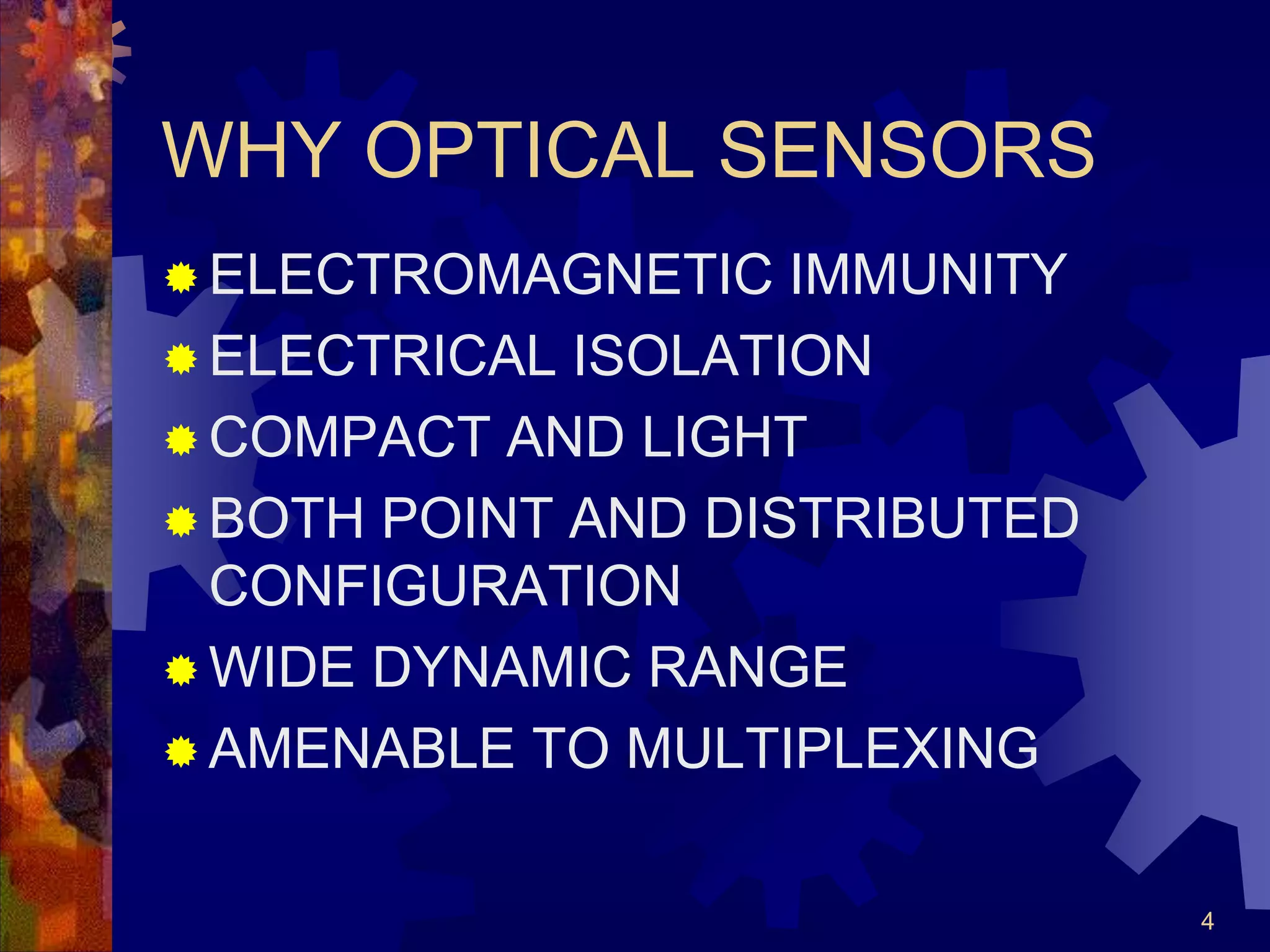 WHY OPTICAL SENSORS

ELECTROMAGNETIC IMMUNITY
ELECTRICAL ISOLATION
COMPACT AND LIGHT
BOTH POINT AND DISTRIBUTED CONFIGURATION
WIDE DYNAMIC RANGE
AMENABLE TO MULTIPLEXING

4